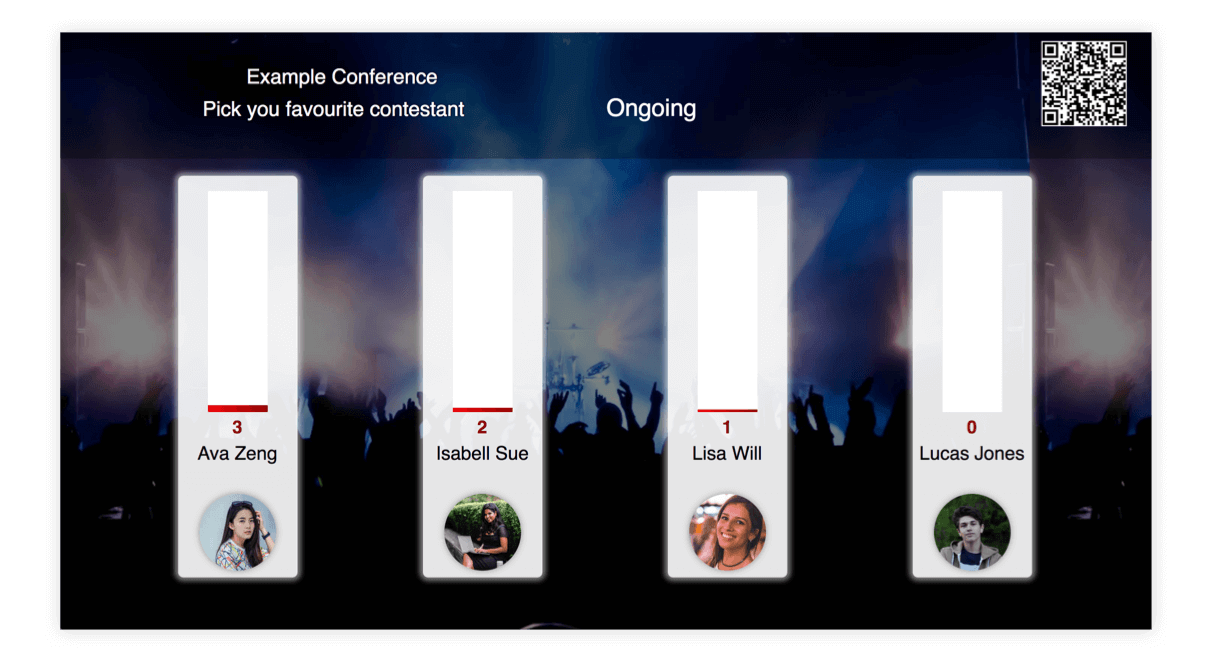 Example Conference
Pick you favourite contestant

Ongoing

3
Ava Zeng

2
Isabell Sue

1
Lisa Will

0
Lucas Jones